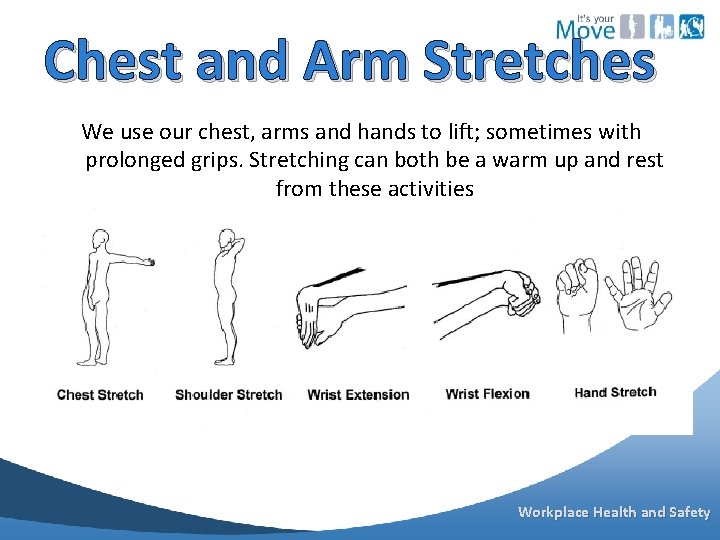 It's your Move

Chest and Arm Stretches

We use our chest, arms and hands to lift; sometimes with prolonged grips. Stretching can both be a warm up and rest from these activities

Chest Stretch
Shoulder Stretch
Wrist Extension
Wrist Flexion
Hand Stretch

Workplace Health and Safety